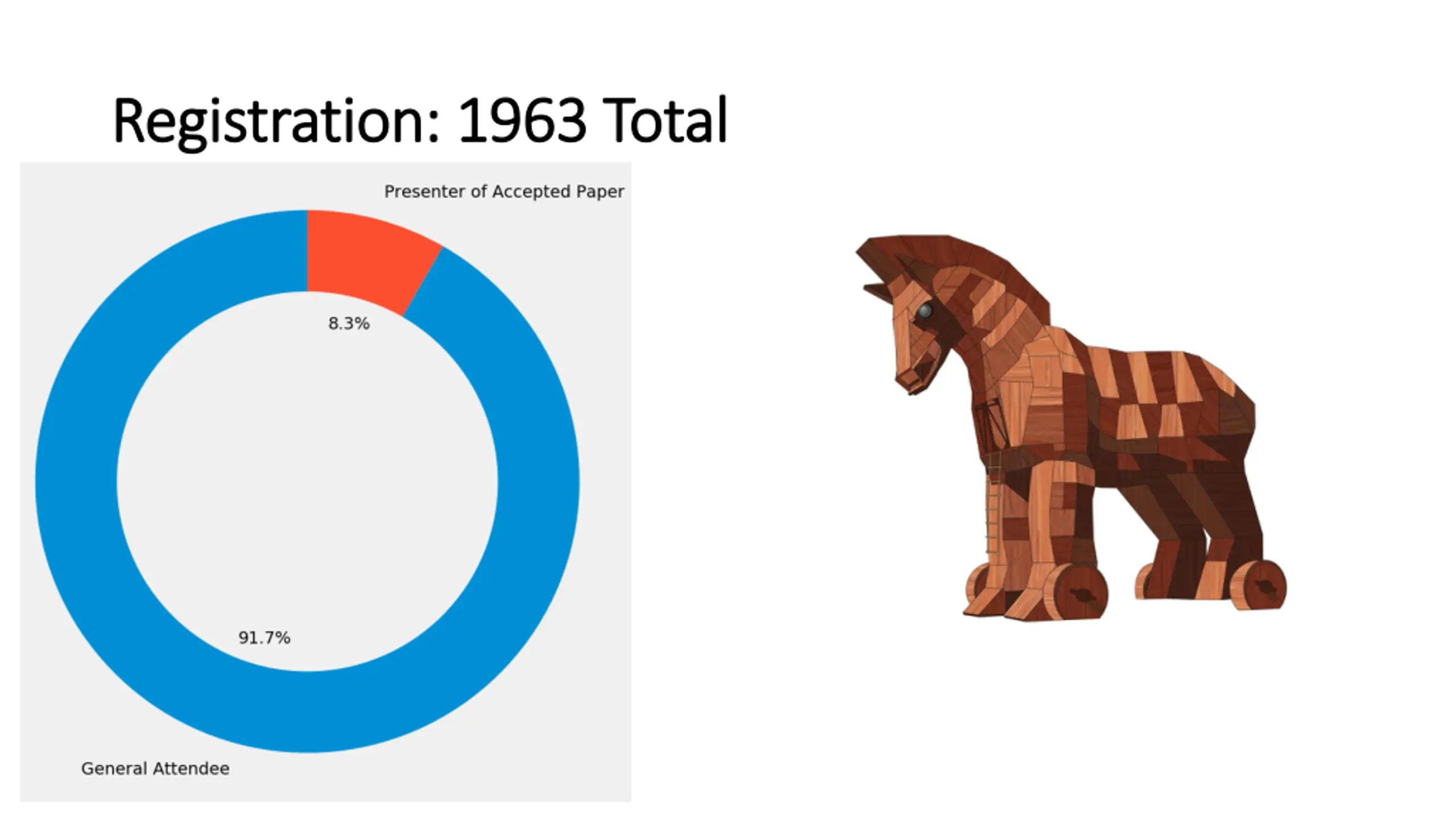 Registration: 1963 Total

Presenter of Accepted Paper

8.3%

91.7%

General Attendee